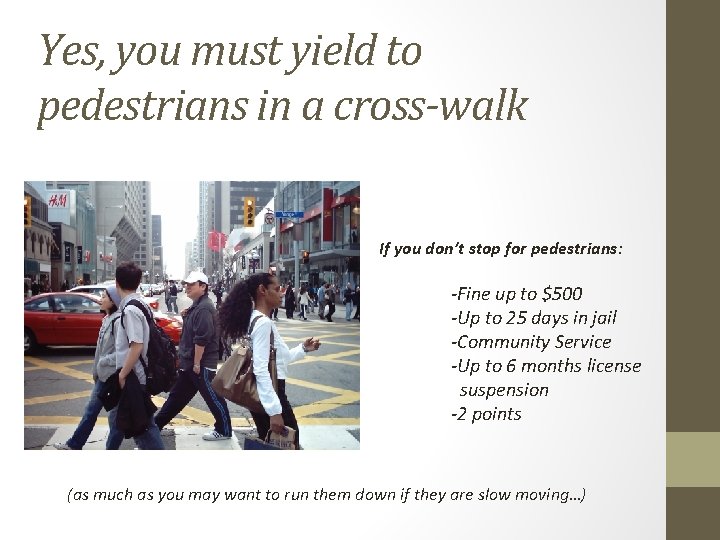 Yes, you must yield to pedestrians in a cross-walk

H&M

If you don't stop for pedestrians:

-Fine up to $500
-Up to 25 days in jail
-Community Service
-Up to 6 months license suspension
-2 points

(as much as you may want to run them down if they are slow moving...)